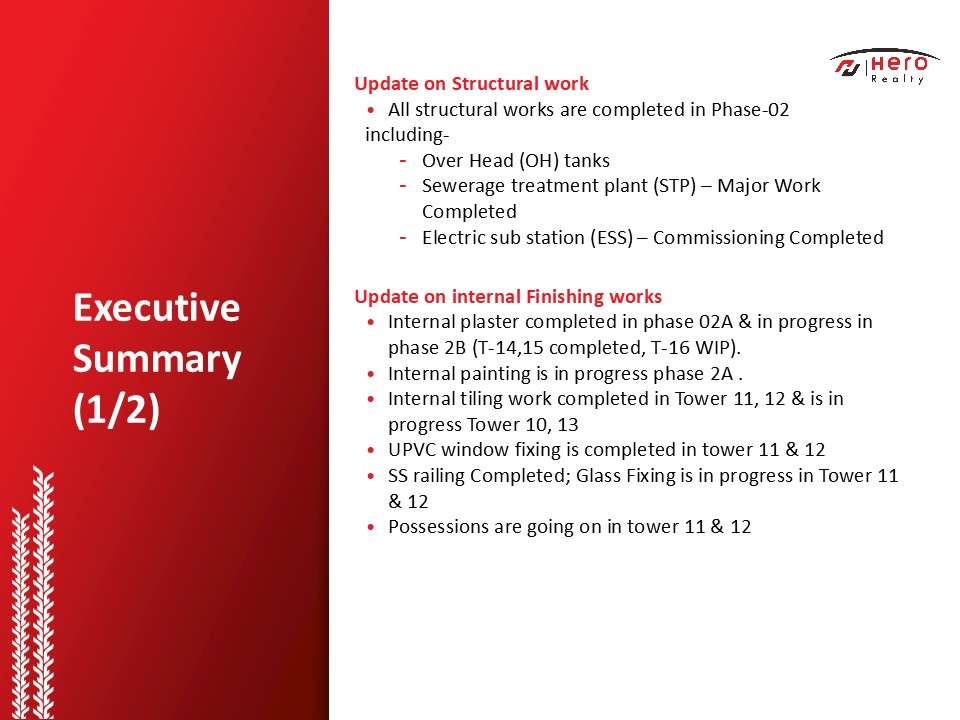 Executive Summary (1/2)

Hero Realty

Update on Structural work
• All structural works are completed in Phase-02 including-
- Over Head (OH) tanks
- Sewerage treatment plant (STP) – Major Work Completed
- Electric sub station (ESS) – Commissioning Completed

Update on internal Finishing works
• Internal plaster completed in phase 02A & in progress in phase 2B (T-14,15 completed, T-16 WIP).
• Internal painting is in progress phase 2A .
• Internal tiling work completed in Tower 11, 12 & is in progress Tower 10, 13
• UPVC window fixing is completed in tower 11 & 12
• SS railing Completed; Glass Fixing is in progress in Tower 11 & 12
• Possessions are going on in tower 11 & 12